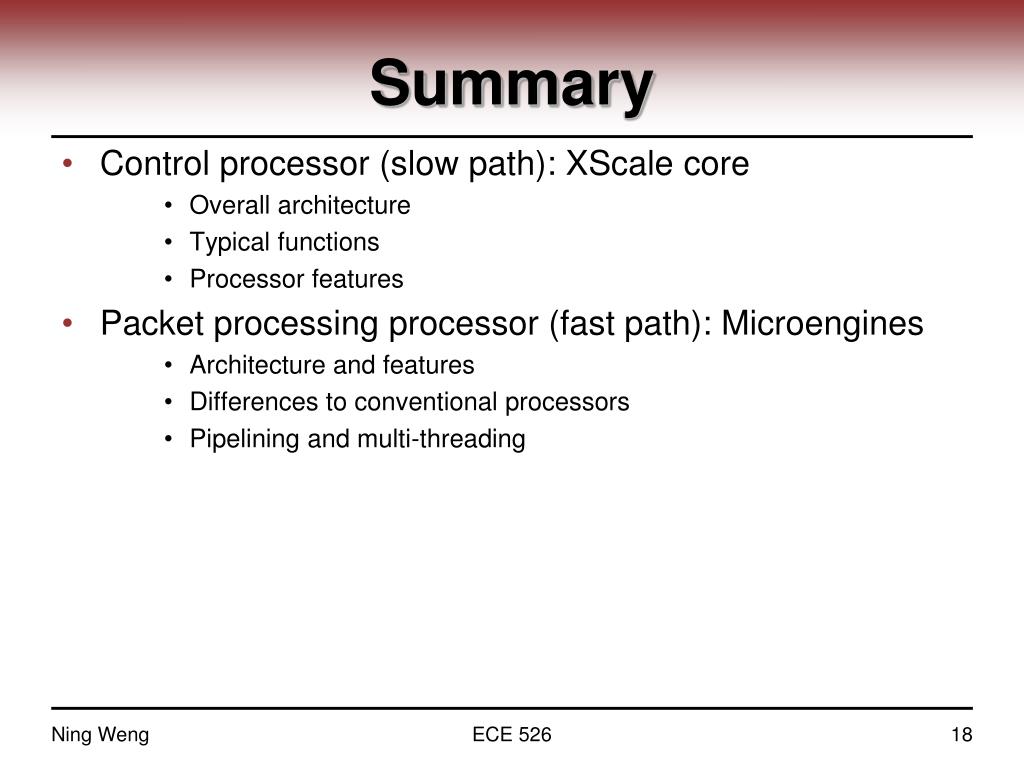 Summary

• Control processor (slow path): XScale core
  • Overall architecture
  • Typical functions
  • Processor features
• Packet processing processor (fast path): Microengines
  • Architecture and features
  • Differences to conventional processors
  • Pipelining and multi-threading

Ning Weng
ECE 526
18